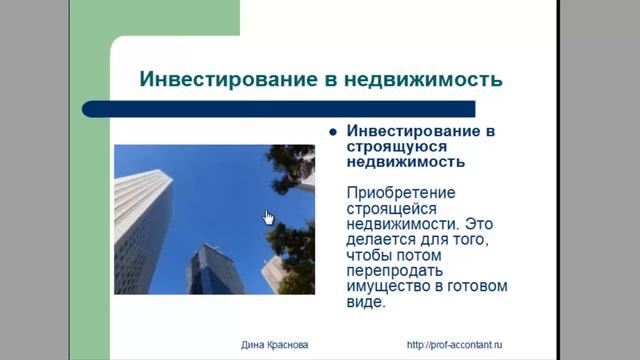 Инвестирование в недвижимость

• Инвестирование в строящуюся недвижимость

Приобретение строящейся недвижимости. Это делается для того, чтобы потом перепродать имущество в готовом виде.

Дина Краснова

http://prof-accontant.ru